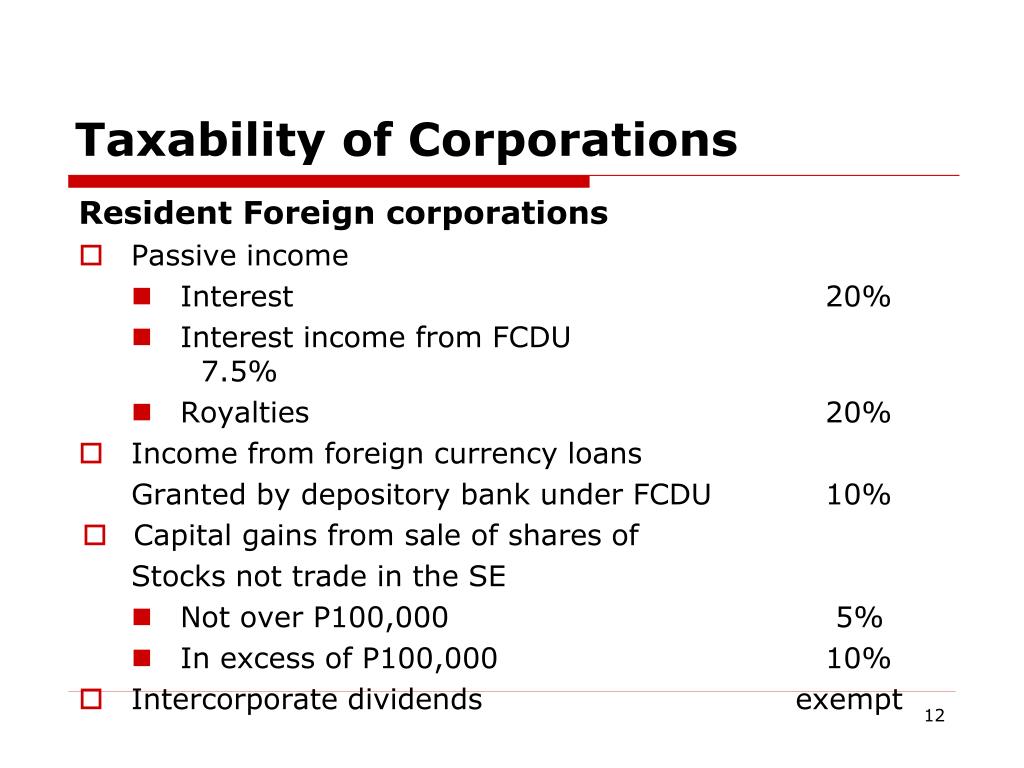 Taxability of Corporations

Resident Foreign corporations

Passive income

Interest 20%

Interest income from FCDU 7.5%

Royalties 20%

Income from foreign currency loans Granted by depository bank under FCDU 10%

Capital gains from sale of shares of Stocks not trade in the SE

Not over P100,000 5%

In excess of P100,000 10%

Intercorporate dividends exempt

12